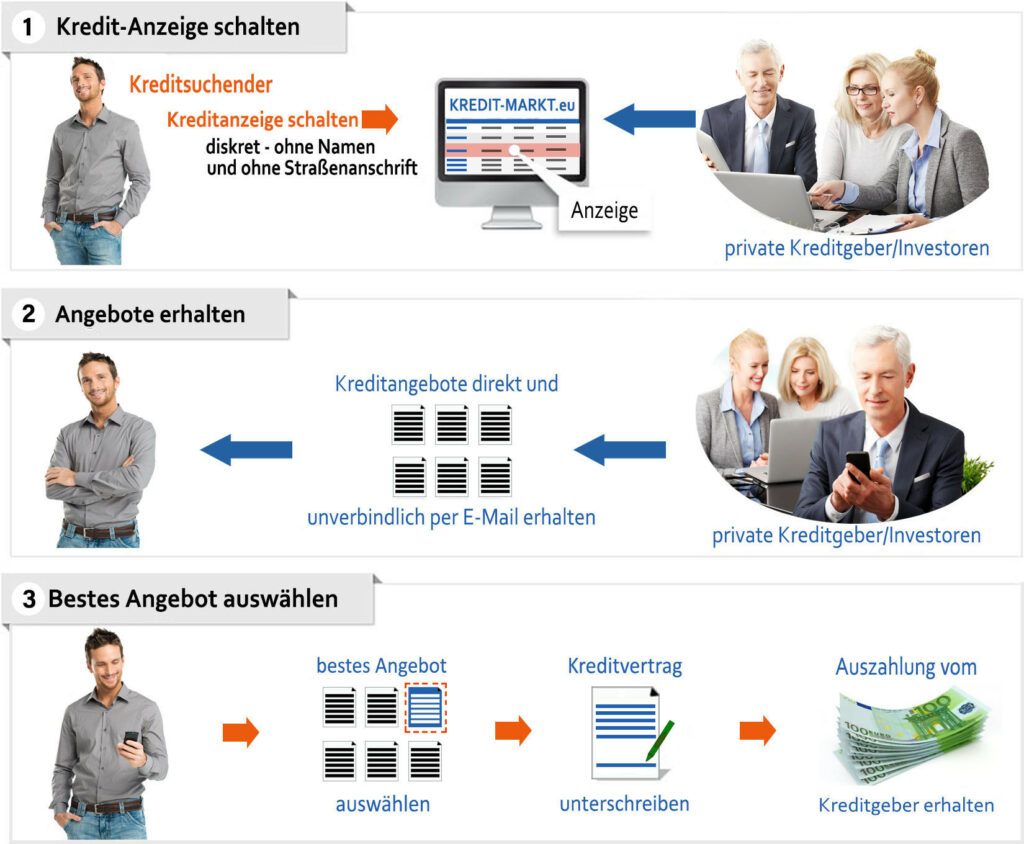 1 Kredit-Anzeige schalten

Kreditsuchender

Kreditanzeige schalten

diskret - ohne Namen und ohne Straßenanschrift

KREDIT-MARKT.eu

Anzeige

private Kreditgeber/Investoren

2 Angebote erhalten

Kreditangebote direkt und

unverbindlich per E-Mail erhalten

private Kreditgeber/Investoren

3 Bestes Angebot auswählen

bestes Angebot

auswählen

Kreditvertrag

unterschreiben

Auszahlung vom

Kreditgeber erhalten